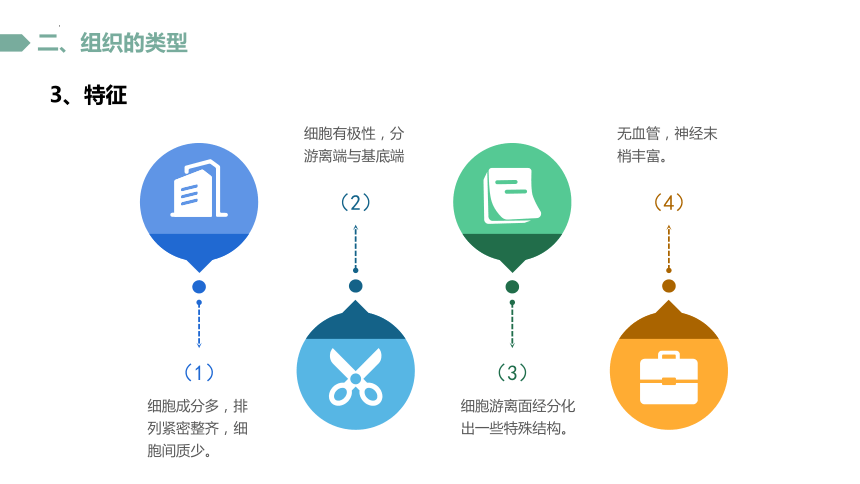 二、组织的类型

3、特征

（1）

细胞成分多，排列紧密整齐，细胞间质少。

细胞有极性，分游离端与基底端

（2）

（3）

细胞游离面经分化出一些特殊结构。

无血管，神经末梢丰富。

（4）